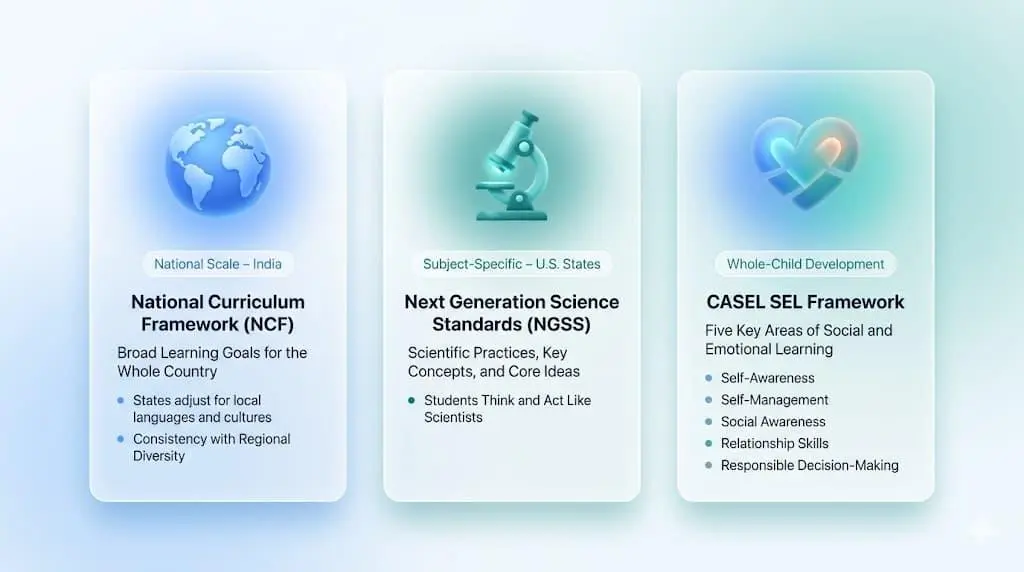 National Scale – India

National Curriculum Framework (NCF)

Broad Learning Goals for the Whole Country

• States adjust for local languages and cultures
• Consistency with Regional Diversity

Subject-Specific – U.S. States

Next Generation Science Standards (NGSS)

Scientific Practices, Key Concepts, and Core Ideas

• Students Think and Act Like Scientists

Whole-Child Development

CASEL SEL Framework

Five Key Areas of Social and Emotional Learning

• Self-Awareness
• Self-Management
• Social Awareness
• Relationship Skills
• Responsible Decision-Making